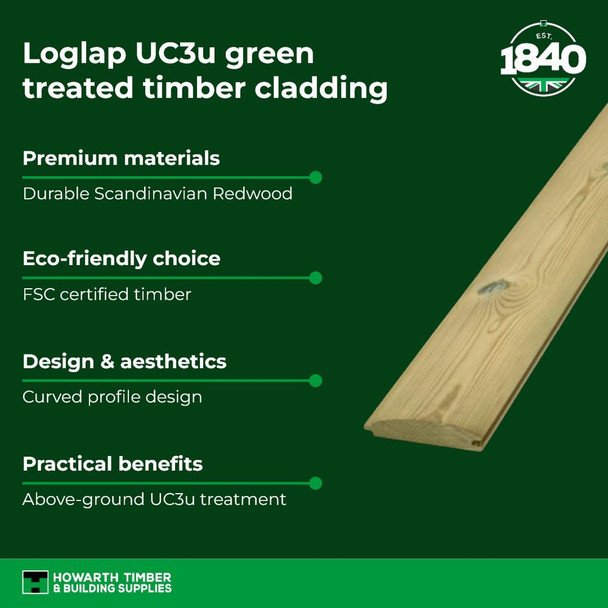 Loglap UC3u green treated timber cladding

EST. 1840

Premium materials

Durable Scandinavian Redwood

Eco-friendly choice

FSC certified timber

Design & aesthetics

Curved profile design

Practical benefits

Above-ground UC3u treatment

HOWARTH TIMBER & BUILDING SUPPLIES